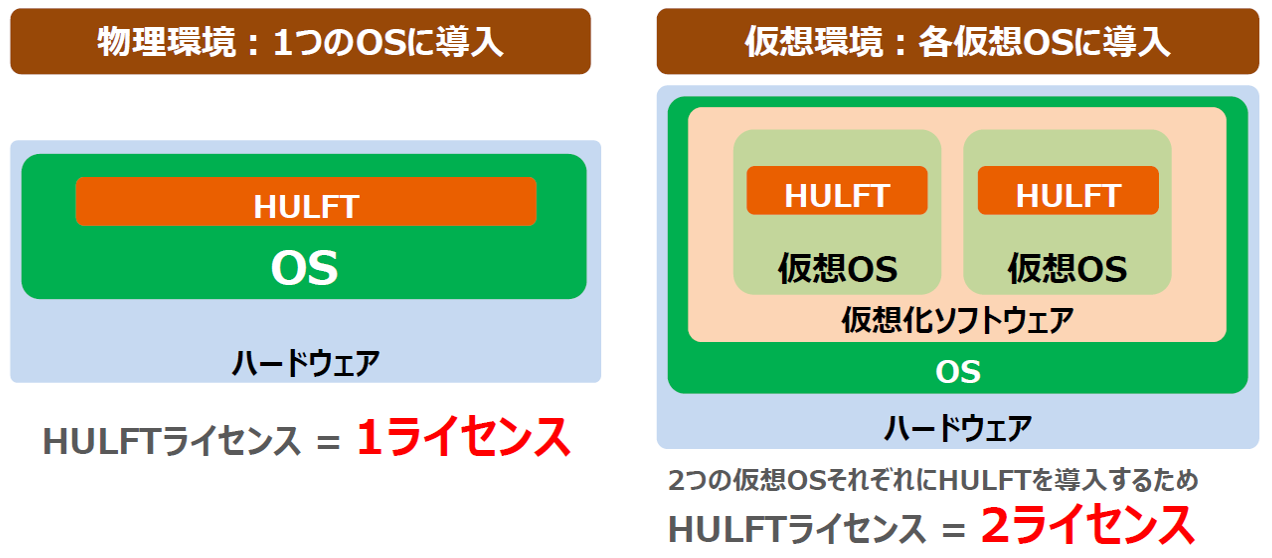 物理環境：1つのOSに導入

HULFT
OS

ハードウェア

HULFTライセンス = 1ライセンス

仮想環境：各仮想OSに導入

HULFT
仮想OS

HULFT
仮想OS

仮想化ソフトウェア

OS

ハードウェア

2つの仮想OSそれぞれにHULFTを導入するため

HULFTライセンス = 2ライセンス